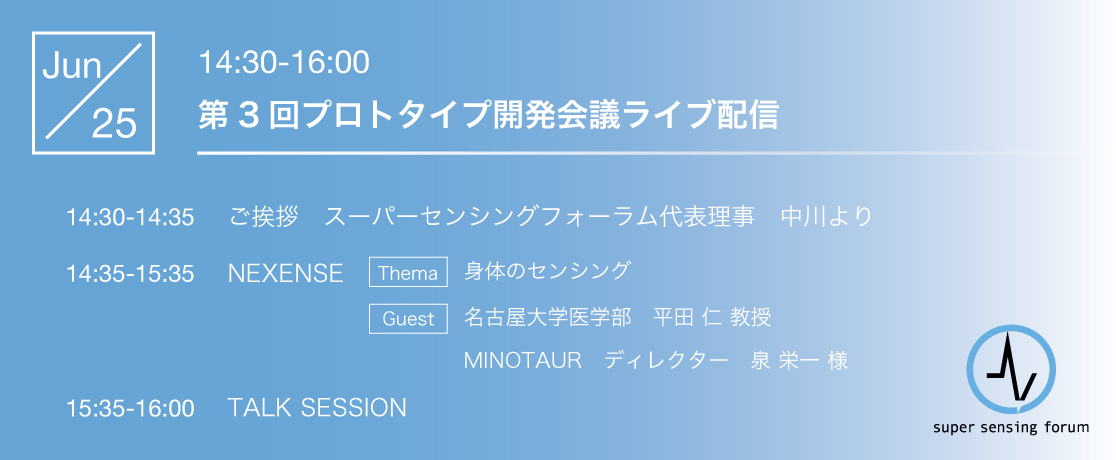 Jun
25

14:30-16:00
第３回プロトタイプ開発会議ライブ配信

14:30-14:35　ご挨拶　スーパーセンシングフォーラム代表理事　中川より

14:35-15:35　NEXENSE　Thema　身体のセンシング
Guest　名古屋大学医学部　平田 仁 教授
MINOTAUR　ディレクター　泉 栄一 様

15:35-16:00　TALK SESSION

super sensing forum